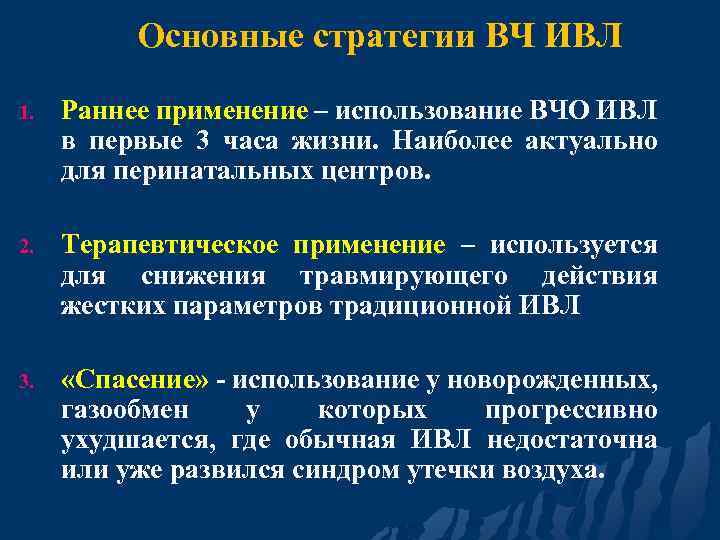 Основные стратегии ВЧ ИВЛ

1. Раннее применение – использование ВЧО ИВЛ в первые 3 часа жизни. Наиболее актуально для перинатальных центров.

2. Терапевтическое применение – используется для снижения травмирующего действия жестких параметров традиционной ИВЛ

3. «Спасение» - использование у новорожденных, газообмен у которых прогрессивно ухудшается, где обычная ИВЛ недостаточна или уже развился синдром утечки воздуха.